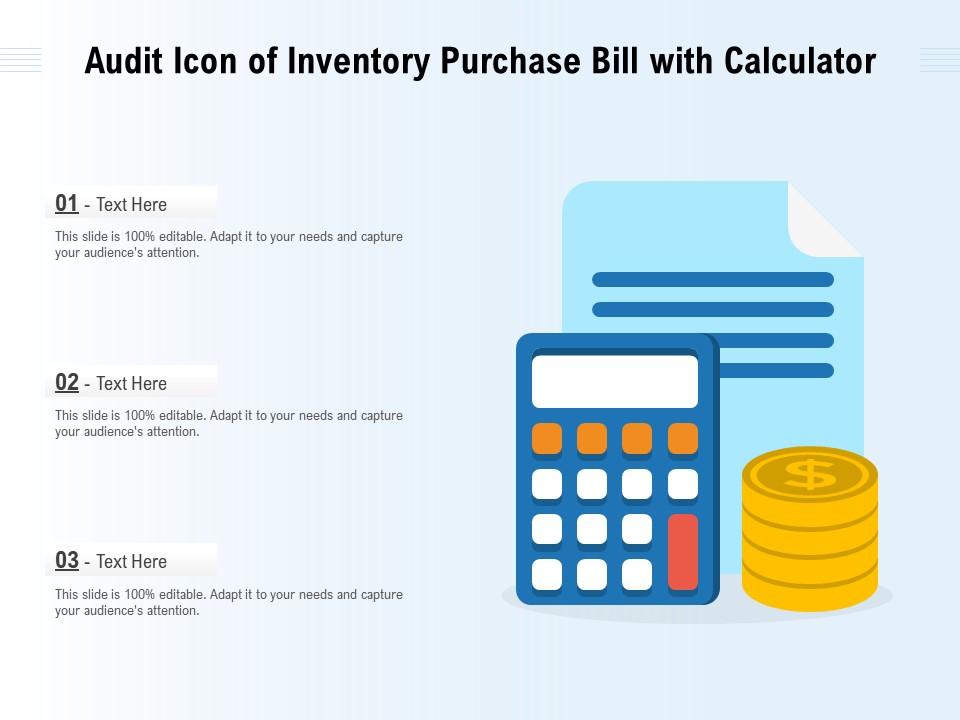 Audit Icon of Inventory Purchase Bill with Calculator

01 - Text Here

This slide is 100% editable. Adapt it to your needs and capture your audience's attention.

02 - Text Here

This slide is 100% editable. Adapt it to your needs and capture your audience's attention.

03 - Text Here

This slide is 100% editable. Adapt it to your needs and capture your audience's attention.

$